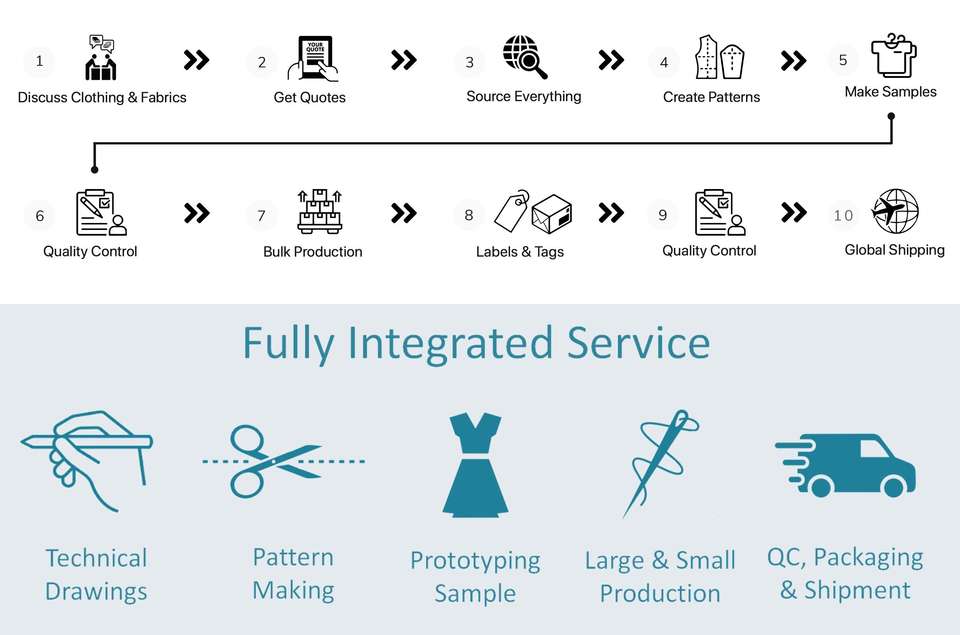 1 Discuss Clothing & Fabrics
2 YOUR QUOTE Get Quotes
3 Source Everything
4 Create Patterns
5 Make Samples
6 Quality Control
7 Bulk Production
8 Labels & Tags
9 Quality Control
10 Global Shipping

Fully Integrated Service

Technical Drawings

Pattern Making

Prototyping Sample

Large & Small Production

QC, Packaging & Shipment